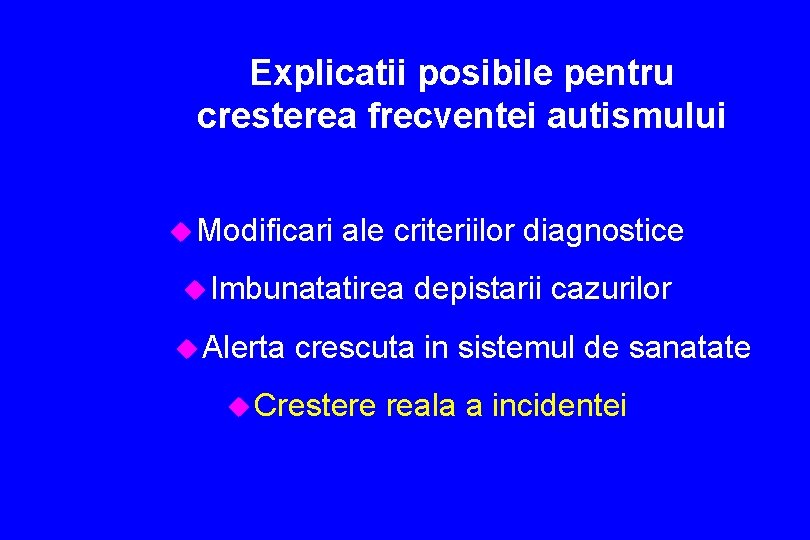 Explicatii posibile pentru cresterea frecventei autismului

Modificari ale criteriilor diagnostice

Imbunatatirea depistarii cazurilor

Alerta crescuta in sistemul de sanatate

Crestere reala a incidentei